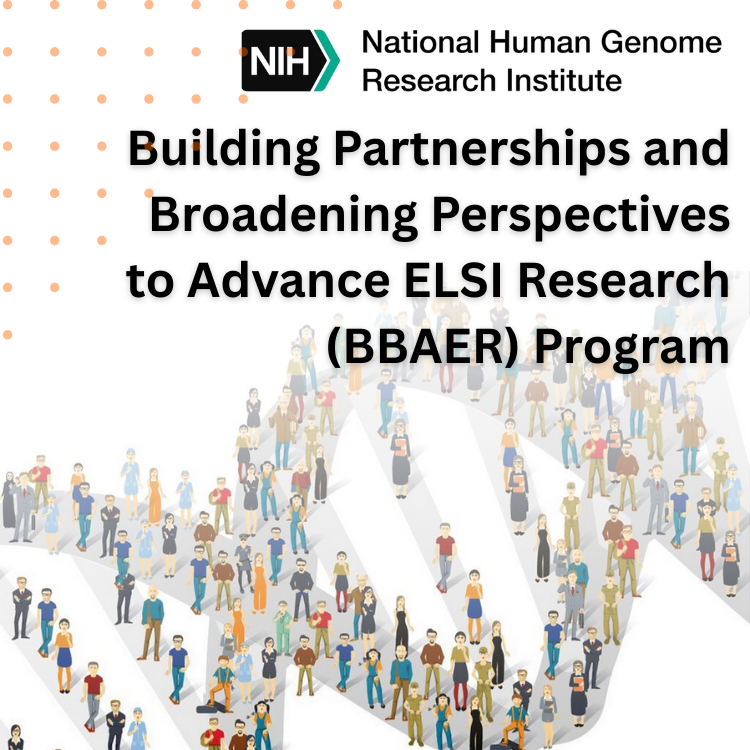 NIH National Human Genome Research Institute

Building Partnerships and Broadening Perspectives to Advance ELSI Research (BBAER) Program